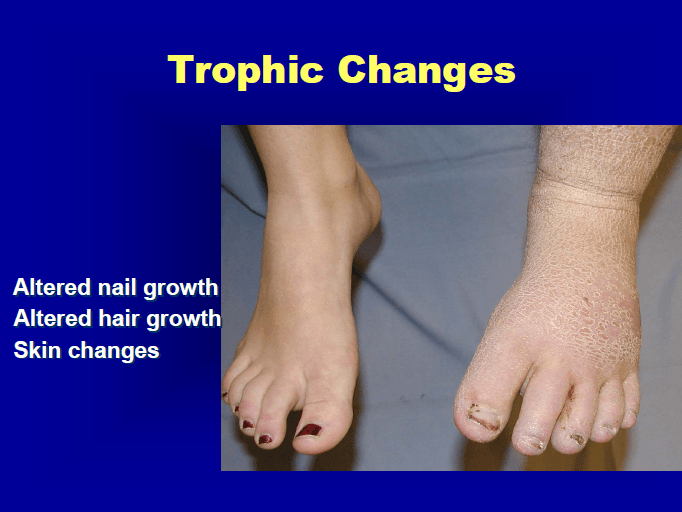 Trophic Changes

Altered nail growth
Altered hair growth
Skin changes